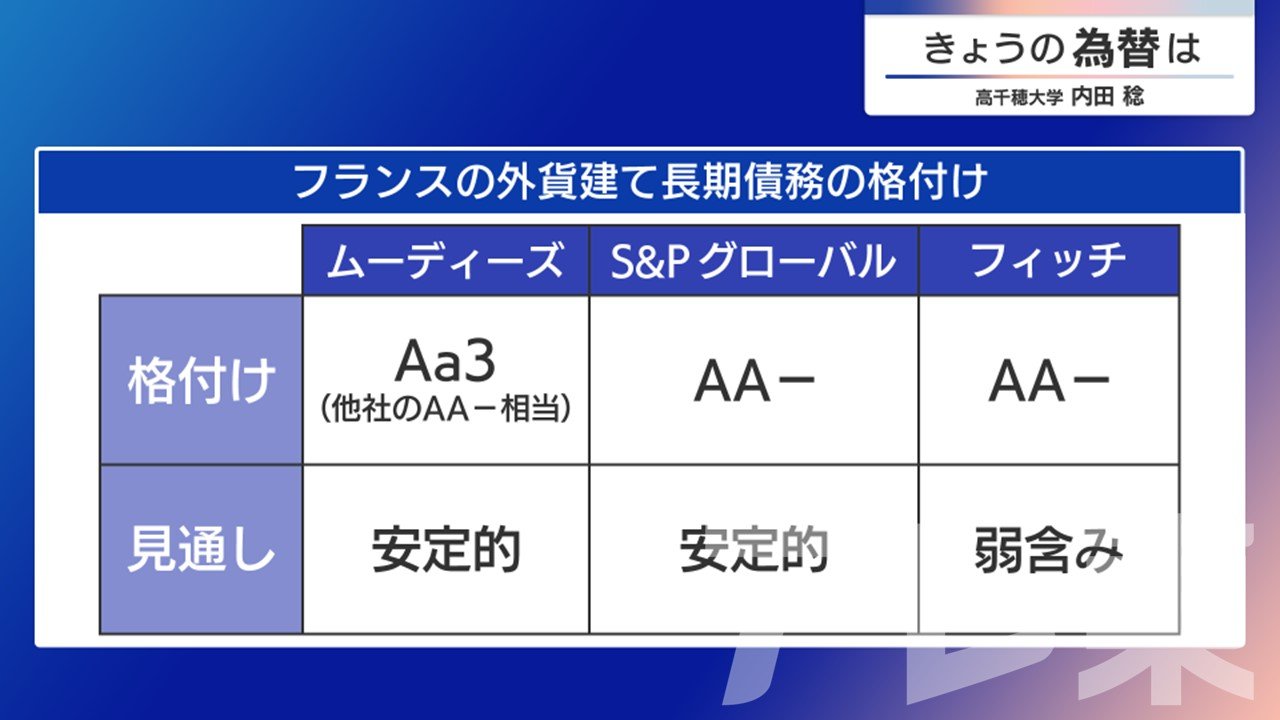 きょうの為替は
高千穂大学 内田 稔

フランスの外貨建て長期債務の格付け

| | ムーディーズ | S&P グローバル | フィッチ |
|---|---|---|---|
| 格付け | Aa3 (他社のAA－相当) | AA－ | AA－ |
| 見通し | 安定的 | 安定的 | 弱含み |